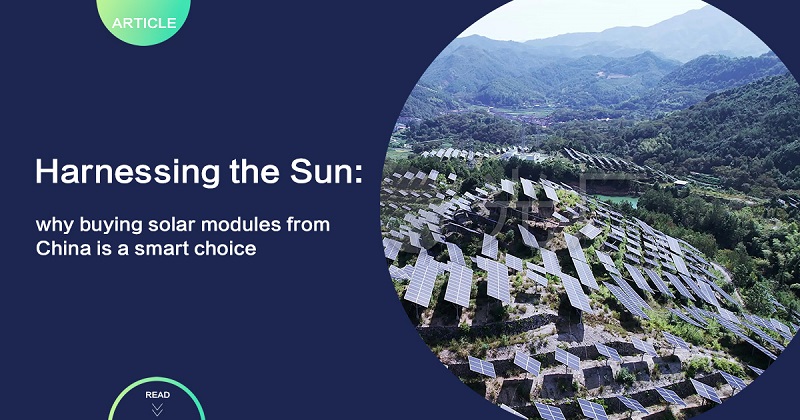 ARTICLE

Harnessing the Sun:

why buying solar modules from China is a smart choice

READ